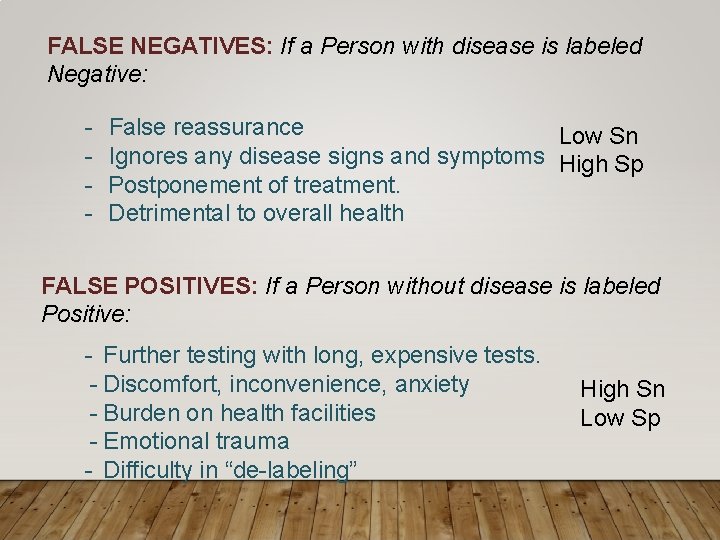 FALSE NEGATIVES: If a Person with disease is labeled Negative:

- False reassurance
- Ignores any disease signs and symptoms
- Postponement of treatment.
- Detrimental to overall health

Low Sn
High Sp

FALSE POSITIVES: If a Person without disease is labeled Positive:

- Further testing with long, expensive tests.
- Discomfort, inconvenience, anxiety
- Burden on health facilities
- Emotional trauma
- Difficulty in "de-labeling"

High Sn
Low Sp